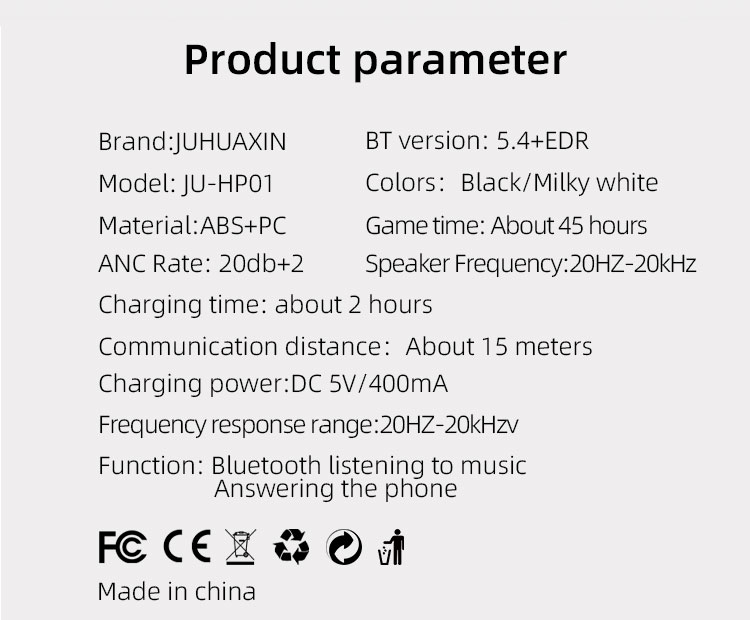 Product parameter

Brand:JUHUAXIN

Model: JU-HP01

Material:ABS+PC

ANC Rate: 20db+2

BT version: 5.4+EDR

Colors: Black/Milky white

Game time: About 45 hours

Speaker Frequency:20HZ-20kHz

Charging time: about 2 hours

Communication distance: About 15 meters

Charging power:DC 5V/400mA

Frequency response range:20HZ-20kHzv

Function: Bluetooth listening to music
Answering the phone

FC CE

Made in china